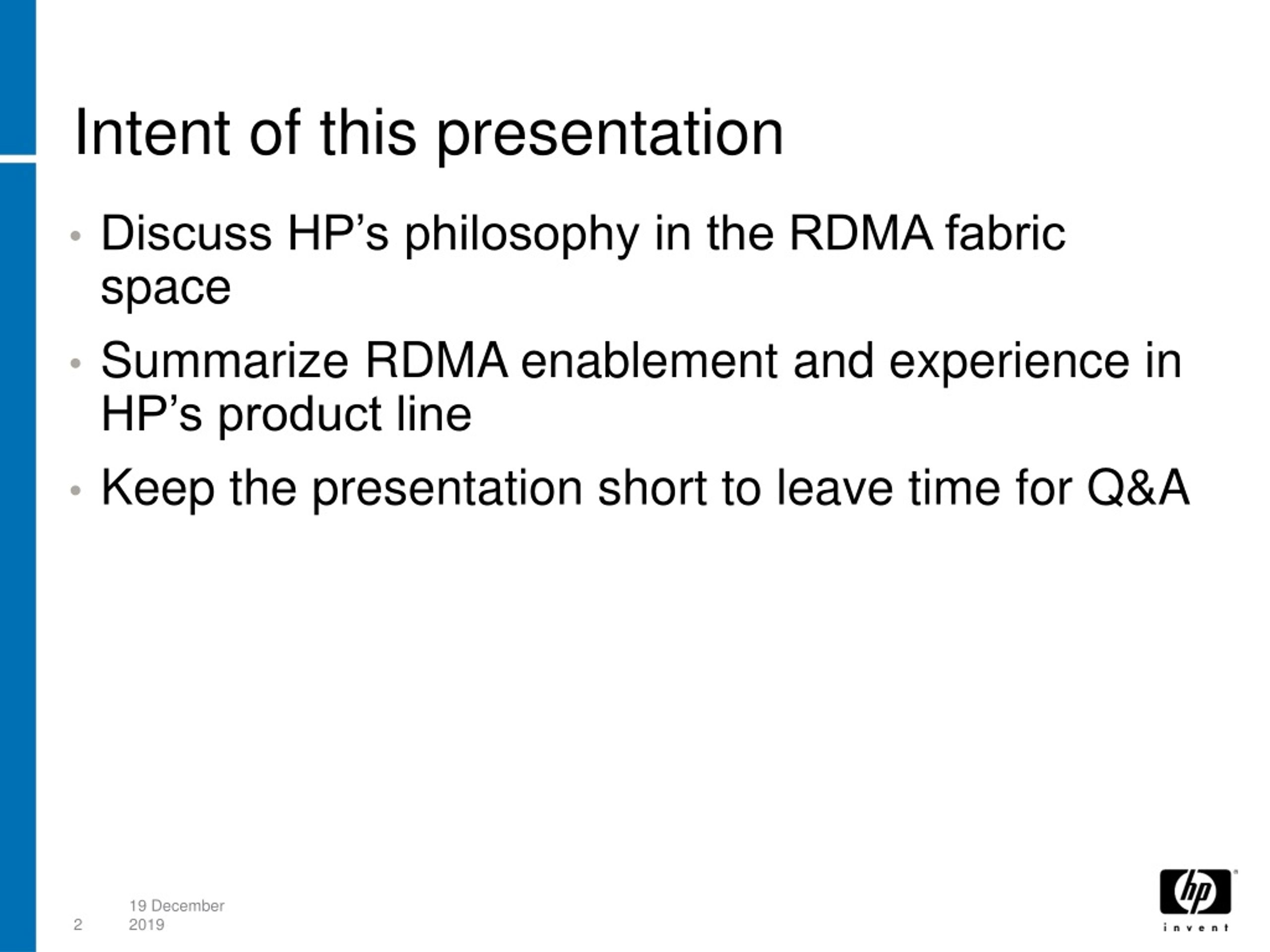 Intent of this presentation

• Discuss HP’s philosophy in the RDMA fabric space
• Summarize RDMA enablement and experience in HP’s product line
• Keep the presentation short to leave time for Q&A

2 19 December 2019

hp
invent